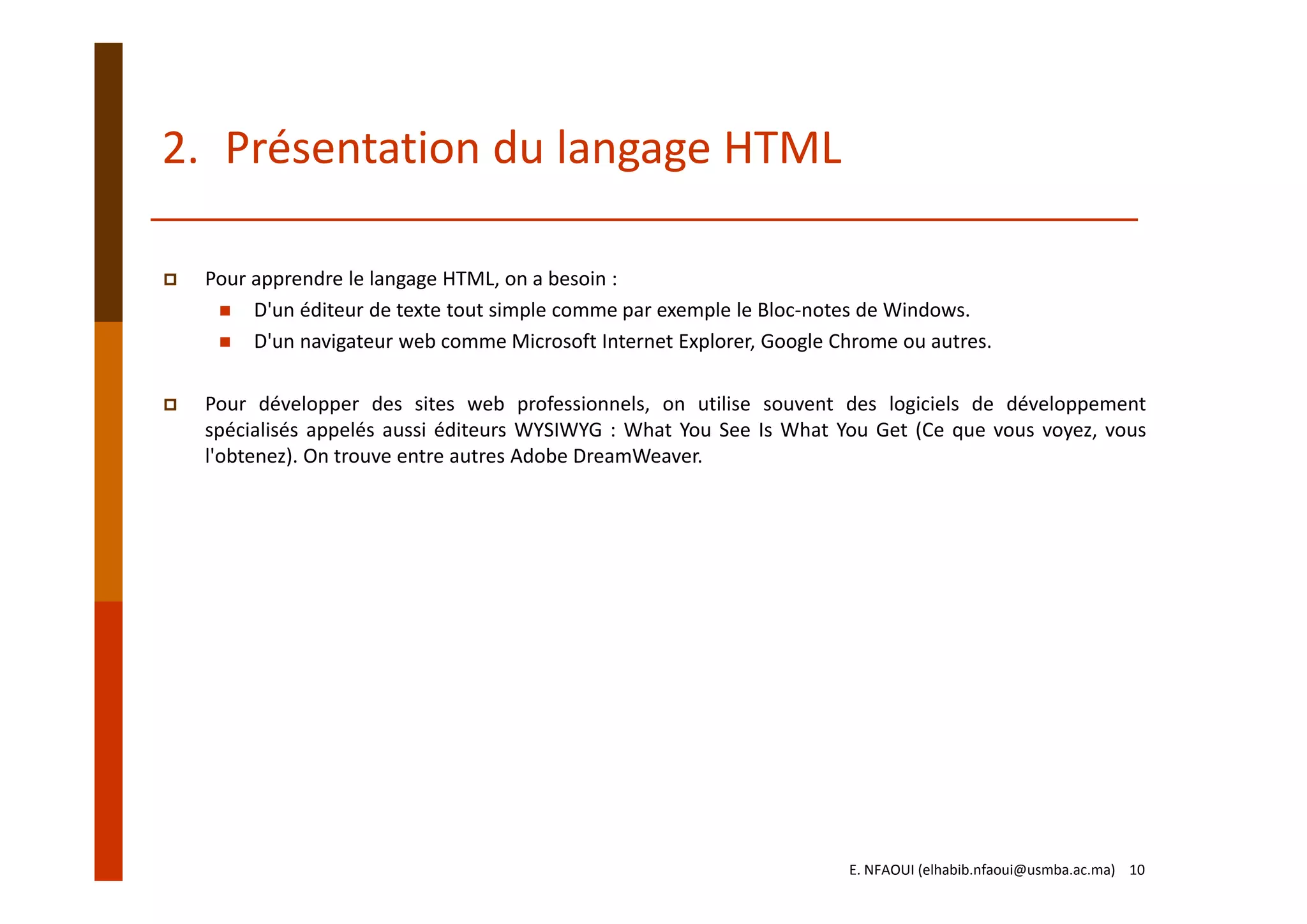 2. Présentation du langage HTML

Pour apprendre le langage HTML, on a besoin :

D'un éditeur de texte tout simple comme par exemple le Bloc-notes de Windows.

D'un navigateur web comme Microsoft Internet Explorer, Google Chrome ou autres.

Pour développer des sites web professionnels, on utilise souvent des logiciels de développement spécialisés appelés aussi éditeurs WYSIWYG : What You See Is What You Get (Ce que vous voyez, vous l'obtenez). On trouve entre autres Adobe DreamWeaver.

E. NFAOUI (elhabib.nfaoui@usmba.ac.ma) 10